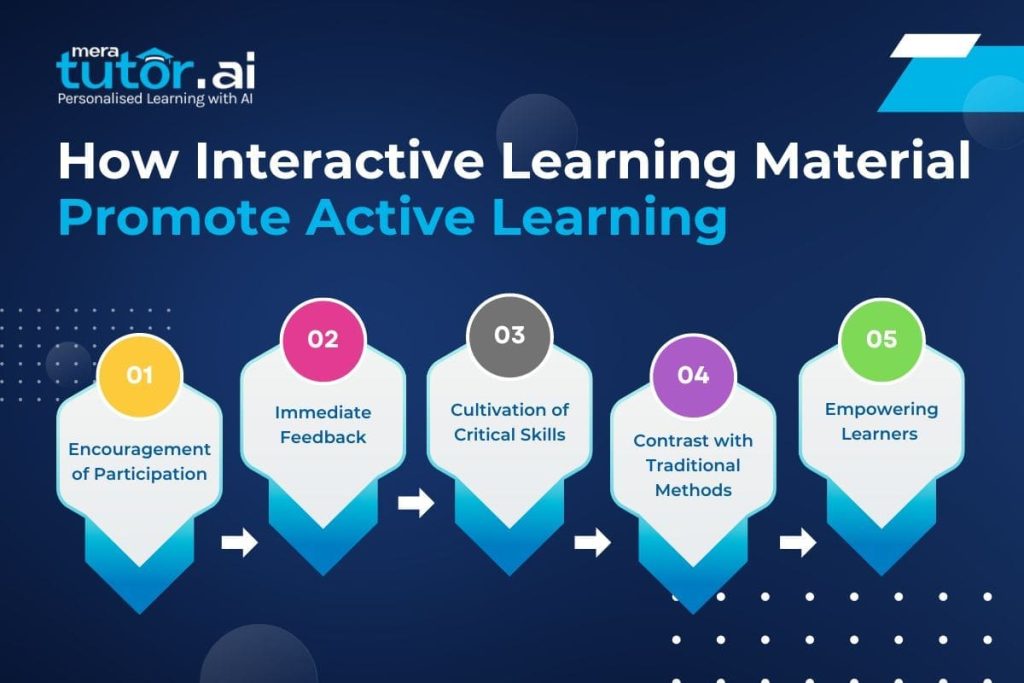 mera
tutor.ai
Personalised Learning with AI

How Interactive Learning Material
Promote Active Learning

01
Encouragement of Participation

02
Immediate Feedback

03
Cultivation of Critical Skills

04
Contrast with Traditional Methods

05
Empowering Learners